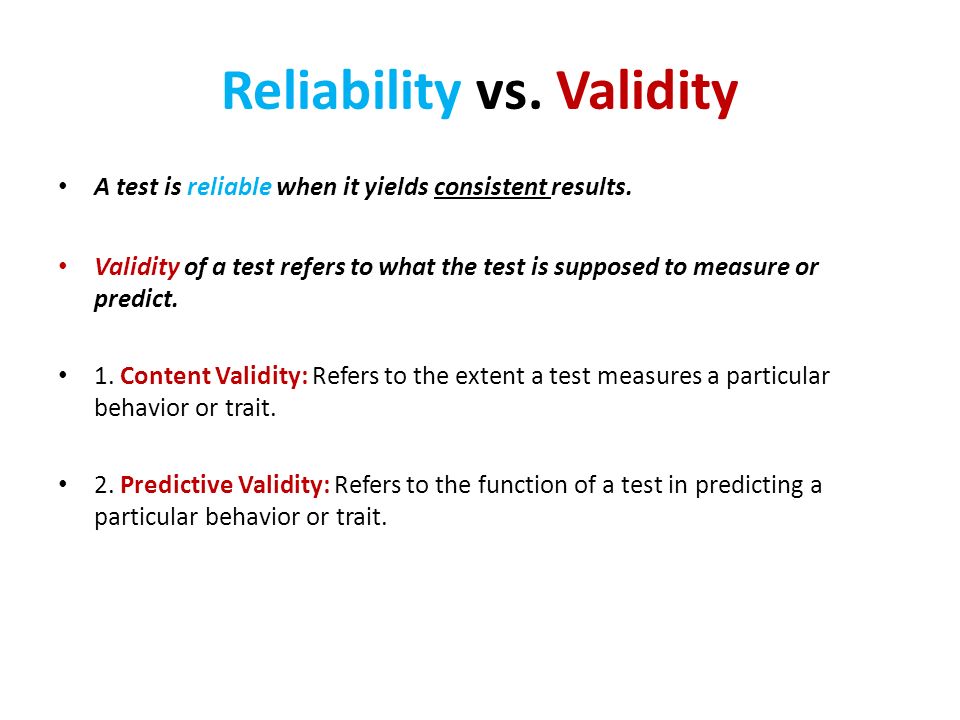 Reliability vs. Validity

• A test is reliable when it yields consistent results.

• Validity of a test refers to what the test is supposed to measure or predict.

• 1. Content Validity: Refers to the extent a test measures a particular behavior or trait.

• 2. Predictive Validity: Refers to the function of a test in predicting a particular behavior or trait.